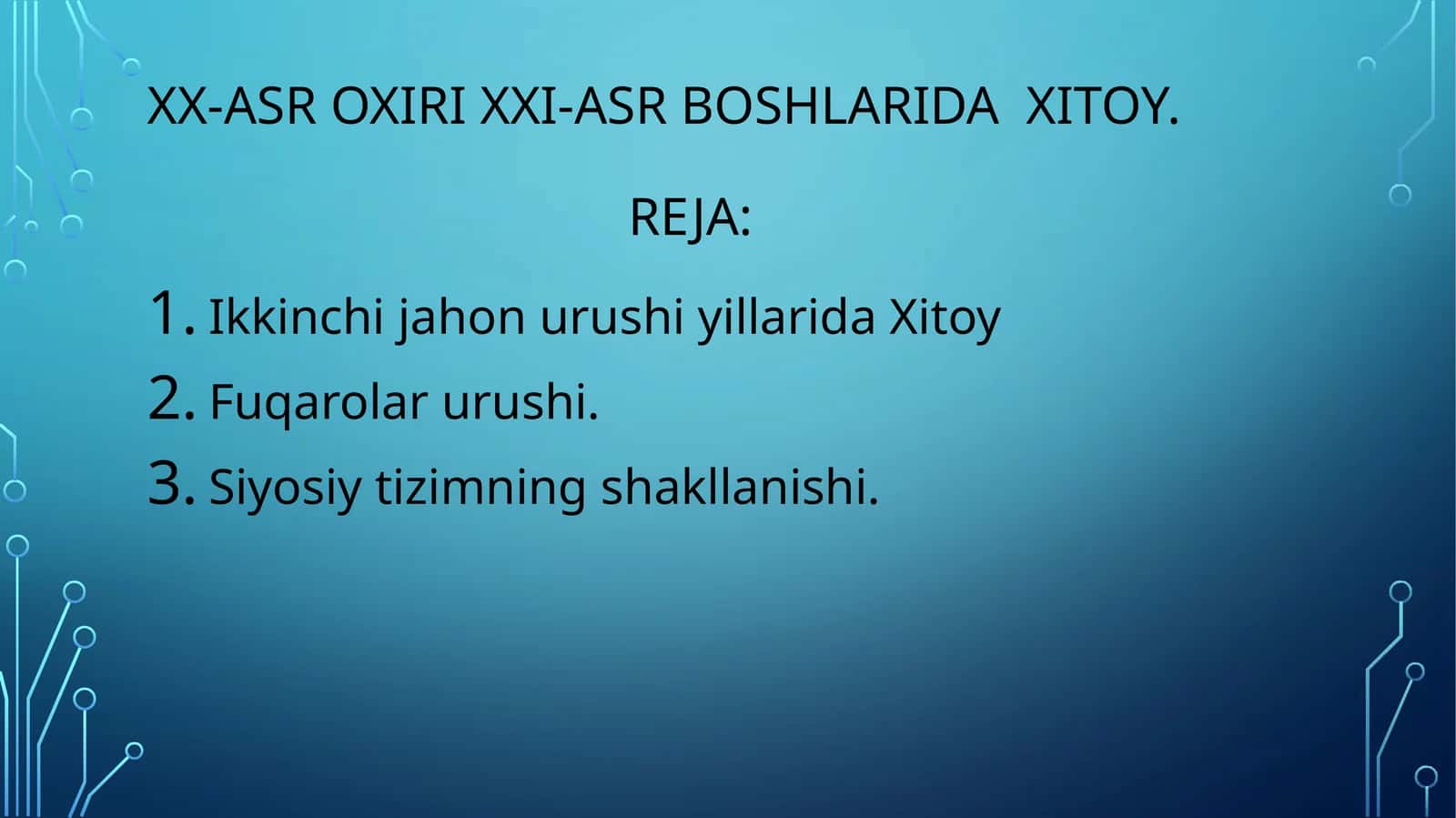 XX-ASR OXIRI XXI-ASR BOSHLARIDA XITOY.

REJA:

1. Ikkinchi jahon urushi yillarida Xitoy
2. Fuqarolar urushi.
3. Siyosiy tizimning shakllanishi.